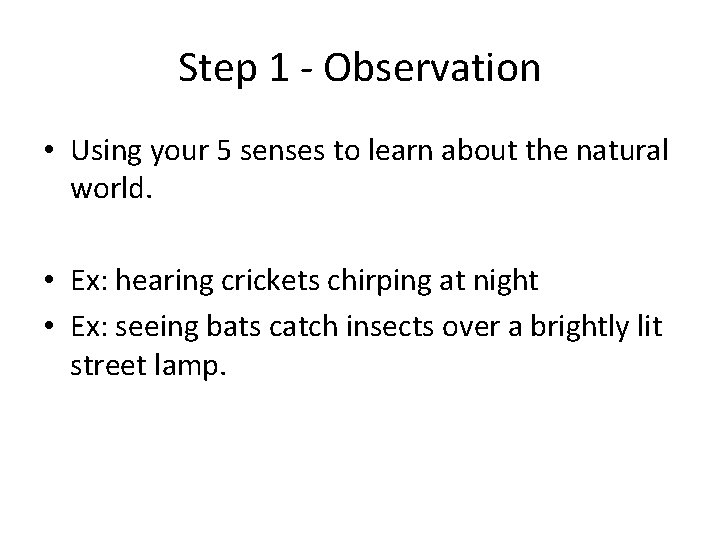 Step 1 - Observation

• Using your 5 senses to learn about the natural world.

• Ex: hearing crickets chirping at night
• Ex: seeing bats catch insects over a brightly lit street lamp.